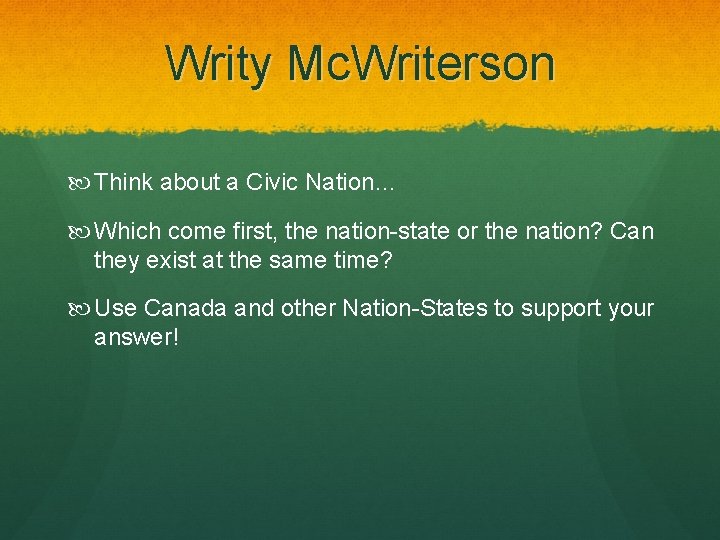 Writy McWriterson

Think about a Civic Nation…

Which come first, the nation-state or the nation? Can they exist at the same time?

Use Canada and other Nation-States to support your answer!